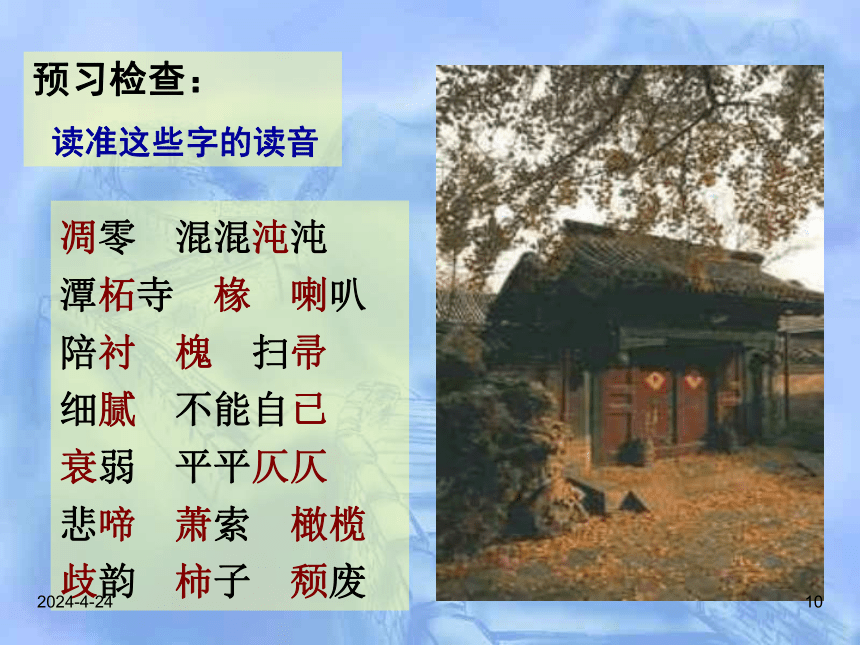 预习检查：

读准这些字的读音

凋零　混混沌沌

潭柘寺　椽　喇叭

陪衬　槐　扫帚

细腻　不能自已

衰弱　平平仄仄

悲啼　萧索　橄榄

歧韵　柿子　颓废

2024-4-24

10